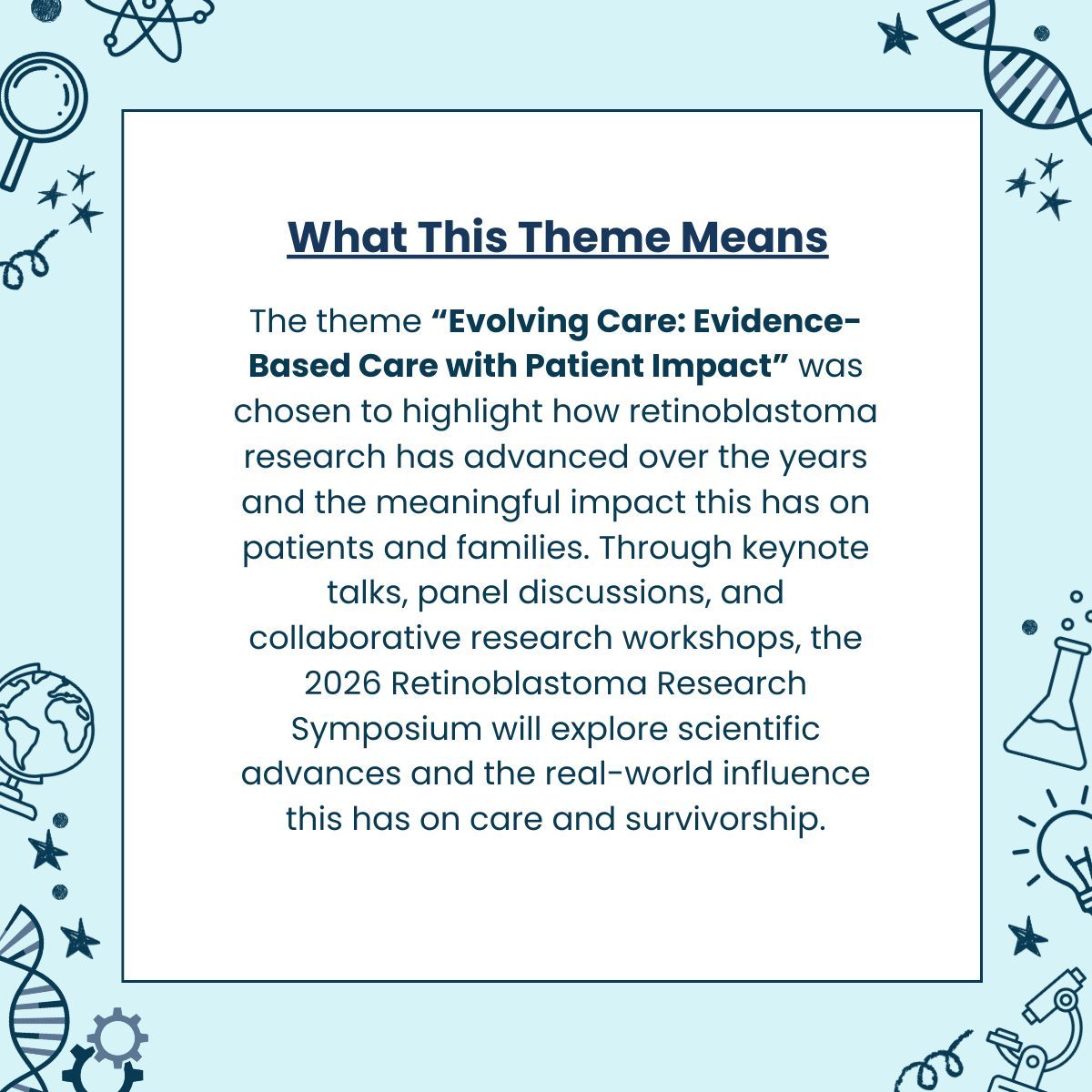 What This Theme Means

The theme “Evolving Care: Evidence-Based Care with Patient Impact” was chosen to highlight how retinoblastoma research has advanced over the years and the meaningful impact this has on patients and families. Through keynote talks, panel discussions, and collaborative research workshops, the 2026 Retinoblastoma Research Symposium will explore scientific advances and the real-world influence this has on care and survivorship.